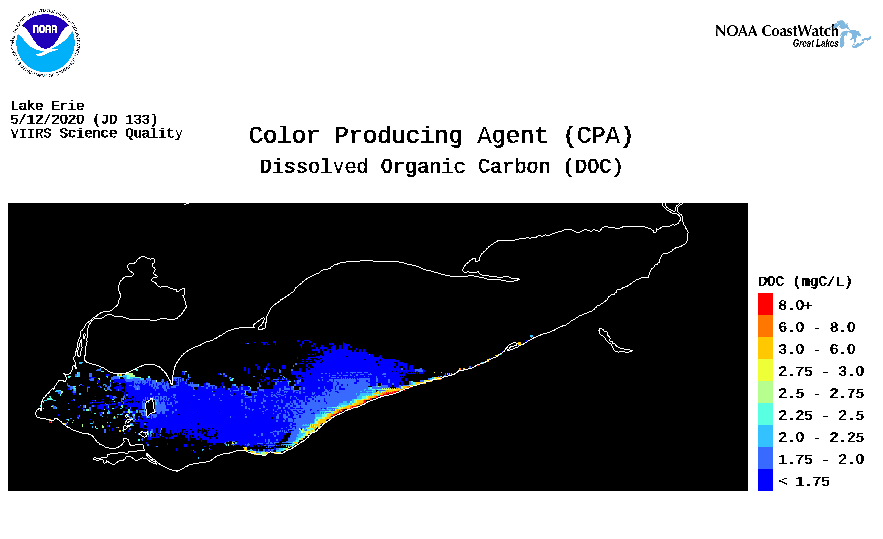 NOAA

NOAA CoastWatch
Great Lakes

Lake Erie
5/12/2020 (JD 133)
VIIRS Science Quality

Color Producing Agent (CPA)
Dissolved Organic Carbon (DOC)

DOC (mgC/L)
8.0+
6.0 - 8.0
3.0 - 6.0
2.75 - 3.0
2.5 - 2.75
2.25 - 2.5
2.0 - 2.25
1.75 - 2.0
< 1.75